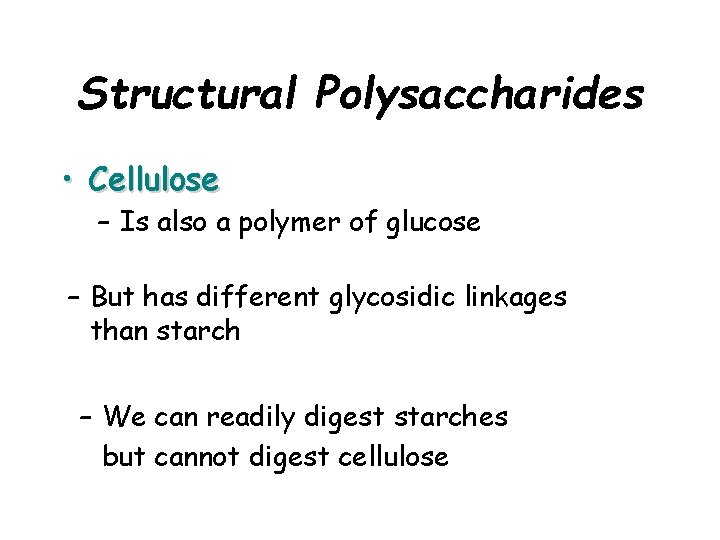 Structural Polysaccharides

• Cellulose

– Is also a polymer of glucose

– But has different glycosidic linkages than starch

– We can readily digest starches but cannot digest cellulose